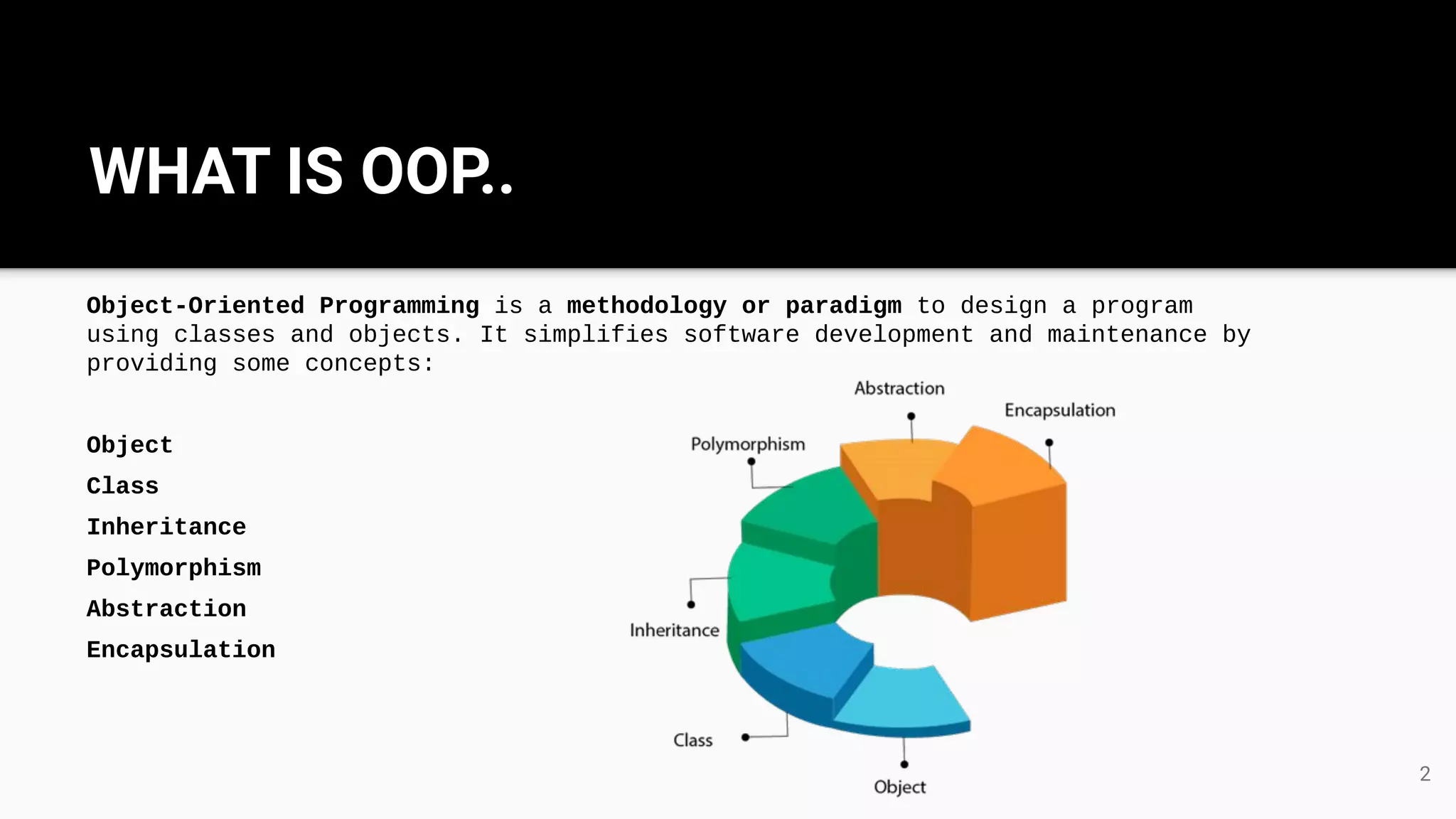 WHAT IS OOP..

Object-Oriented Programming is a methodology or paradigm to design a program using classes and objects. It simplifies software development and maintenance by providing some concepts:

Object
Class
Inheritance
Polymorphism
Abstraction
Encapsulation

Abstraction
Encapsulation
Polymorphism
Inheritance
Class
Object

2